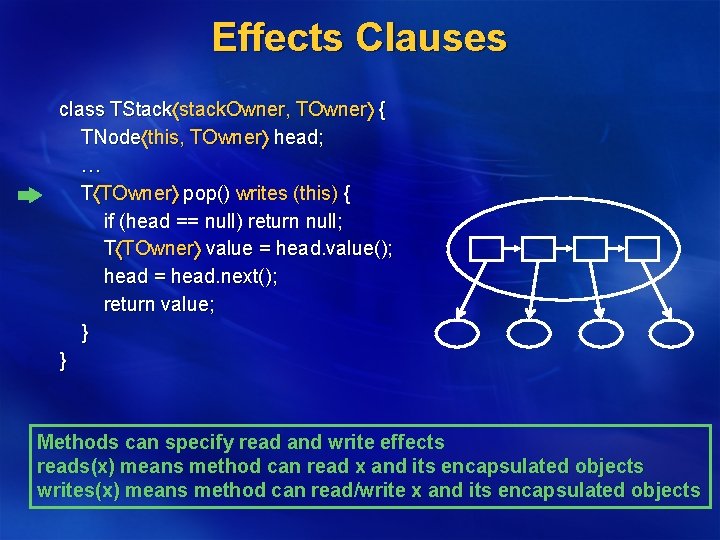 Effects Clauses

class TStack⟨stackOwner, TOwner⟩ {
TNode⟨this, TOwner⟩ head;
…
T⟨TOwner⟩ pop() writes (this) {
if (head == null) return null;
T⟨TOwner⟩ value = head.value();
head = head.next();
return value;
}
}

Methods can specify read and write effects
reads(x) means method can read x and its encapsulated objects
writes(x) means method can read/write x and its encapsulated objects